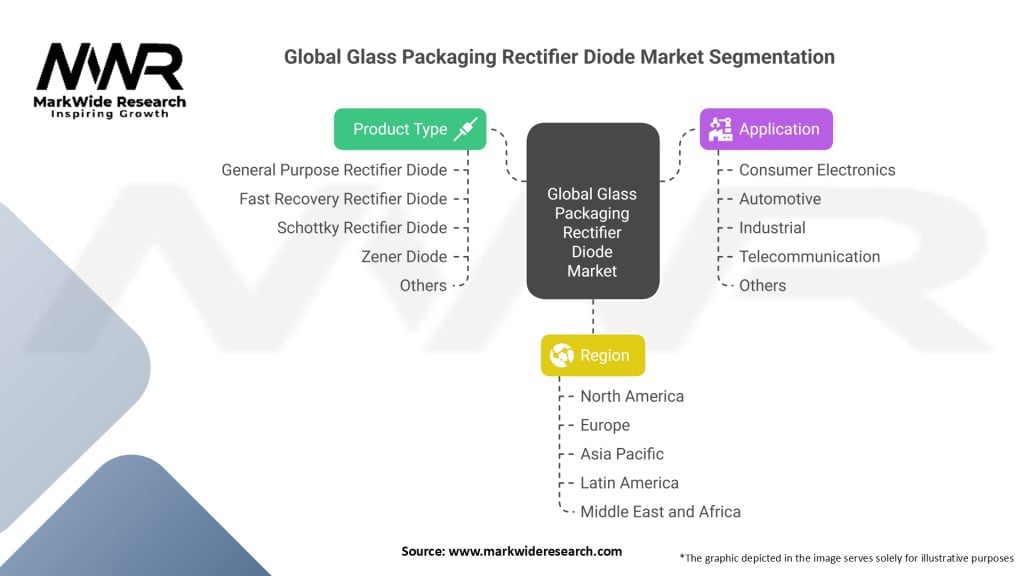 MWR
MarkWide Research
Inspiring Growth

Global Glass Packaging Rectifier Diode Market Segmentation

Product Type
General Purpose Rectifier Diode
Fast Recovery Rectifier Diode
Schottky Rectifier Diode
Zener Diode
Others

Global Glass Packaging Rectifier Diode Market

Application
Consumer Electronics
Automotive
Industrial
Telecommunication
Others

Region
North America
Europe
Asia Pacific
Latin America
Middle East and Africa

Source: www.markwideresearch.com

*The graphic depicted in the image serves solely for illustrative purposes